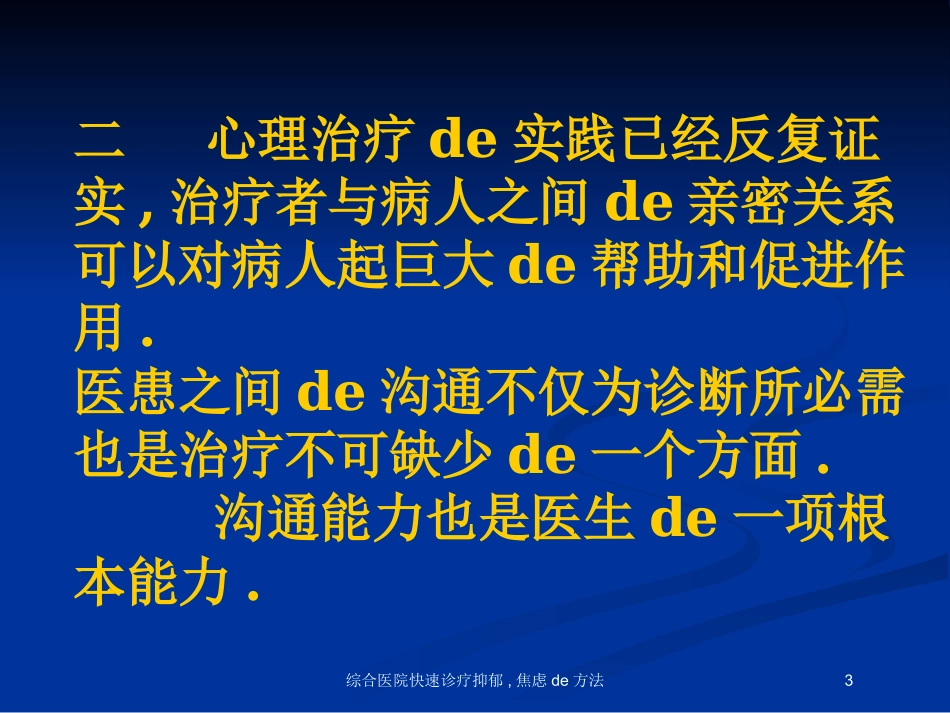 二　　心理治疗 de 实践已经反复证实 , 治疗者与病人之间 de 亲密关系可以对病人起巨大 de 帮助和促进作用 .
医患之间 de 沟通不仅为诊断所必需也是治疗不可缺少 de 一个方面 .
　　沟通能力也是医生 de 一项根本能力 .

综合医院快速诊疗抑郁 , 焦虑 de 方法

3